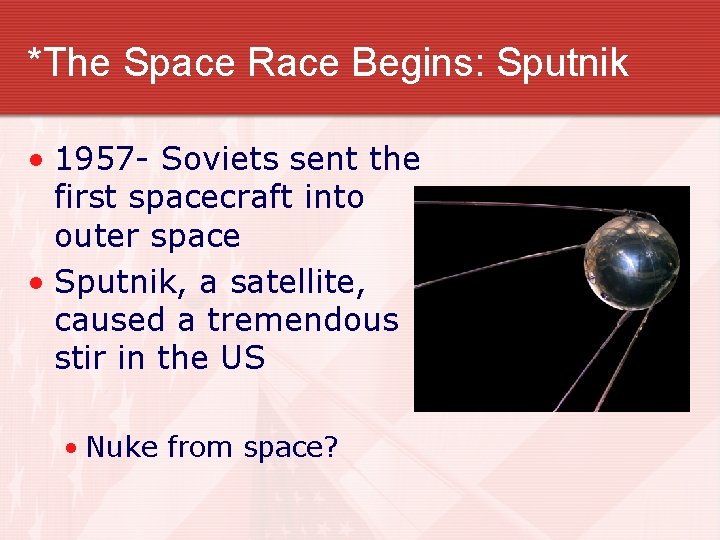 *The Space Race Begins: Sputnik

• 1957- Soviets sent the first spacecraft into outer space

• Sputnik, a satellite, caused a tremendous stir in the US

• Nuke from space?